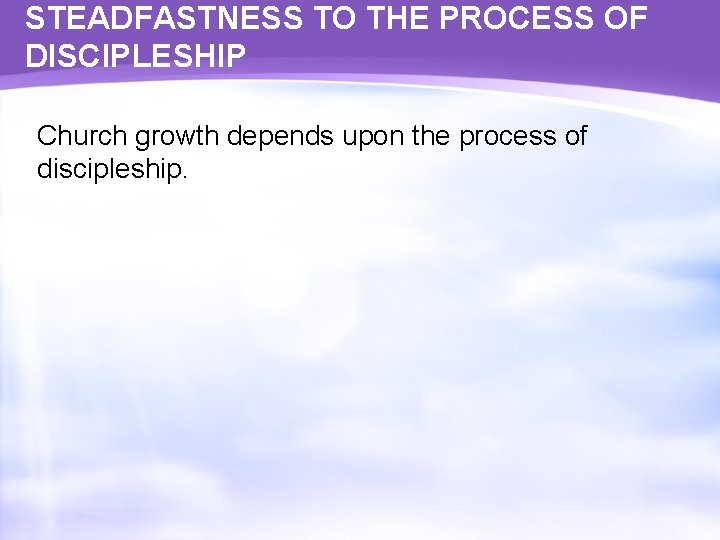 STEADFASTNESS TO THE PROCESS OF DISCIPLESHIP

Church growth depends upon the process of discipleship.